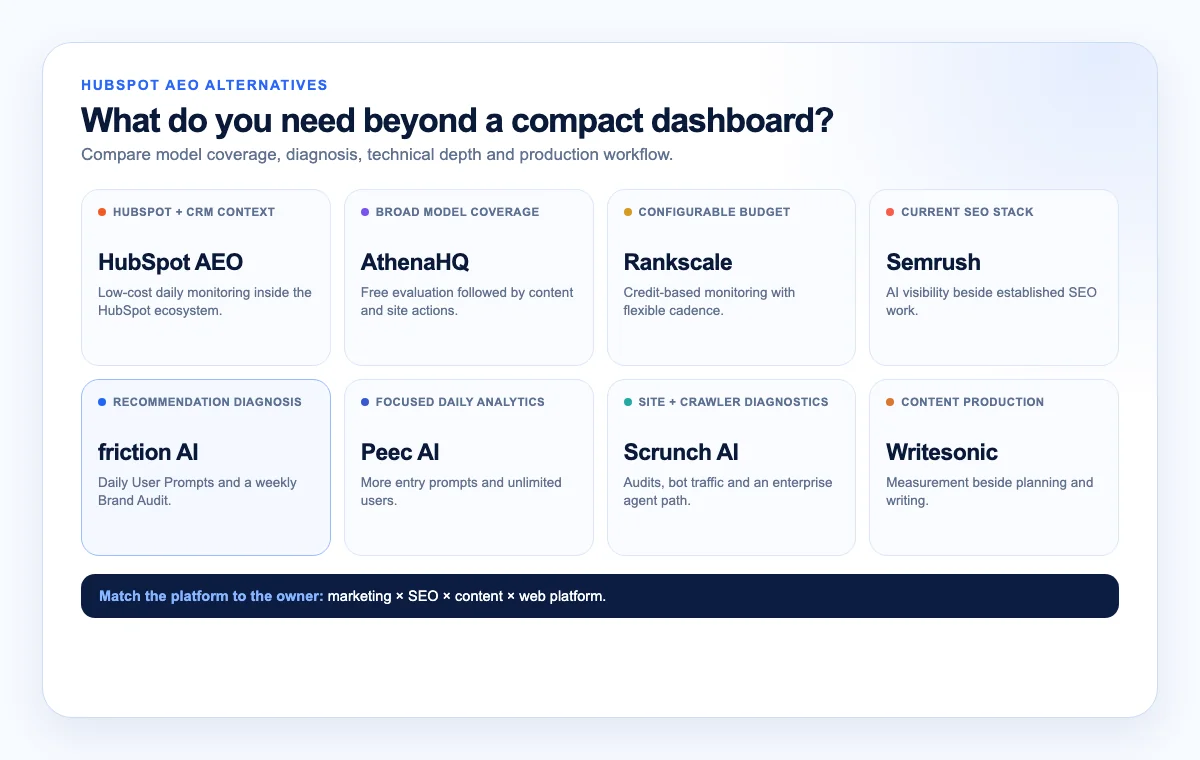 HUBSPOT AEO ALTERNATIVES

What do you need beyond a compact dashboard?

Compare model coverage, diagnosis, technical depth and production workflow.

HUBSPOT + CRM CONTEXT

HubSpot AEO

Low-cost daily monitoring inside the HubSpot ecosystem.

BROAD MODEL COVERAGE

AthenaHQ

Free evaluation followed by content and site actions.

CONFIGURABLE BUDGET

Rankscale

Credit-based monitoring with flexible cadence.

CURRENT SEO STACK

Semrush

AI visibility beside established SEO work.

RECOMMENDATION DIAGNOSIS

friction AI

Daily User Prompts and a weekly Brand Audit.

FOCUSED DAILY ANALYTICS

Peec AI

More entry prompts and unlimited users.

SITE + CRAWLER DIAGNOSTICS

Scrunch AI

Audits, bot traffic and an enterprise agent path.

CONTENT PRODUCTION

Writesonic

Measurement beside planning and writing.

Match the platform to the owner: marketing × SEO × content × web platform.